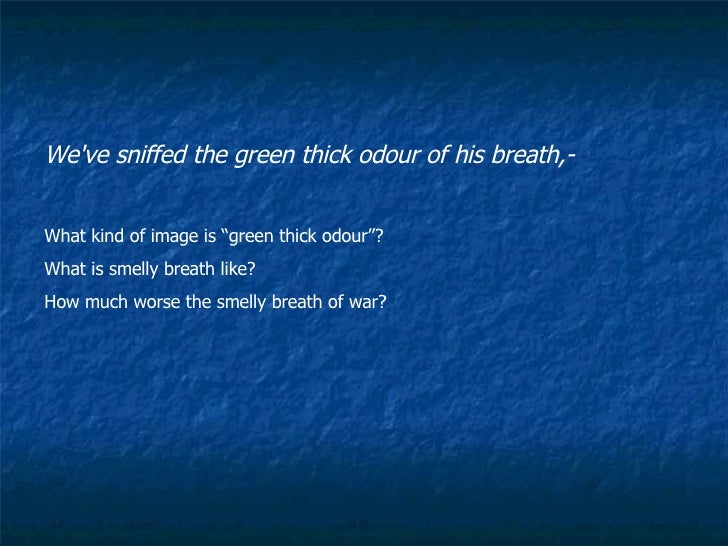 We've sniffed the green thick odour of his breath,-

What kind of image is “green thick odour”?

What is smelly breath like?

How much worse the smelly breath of war?